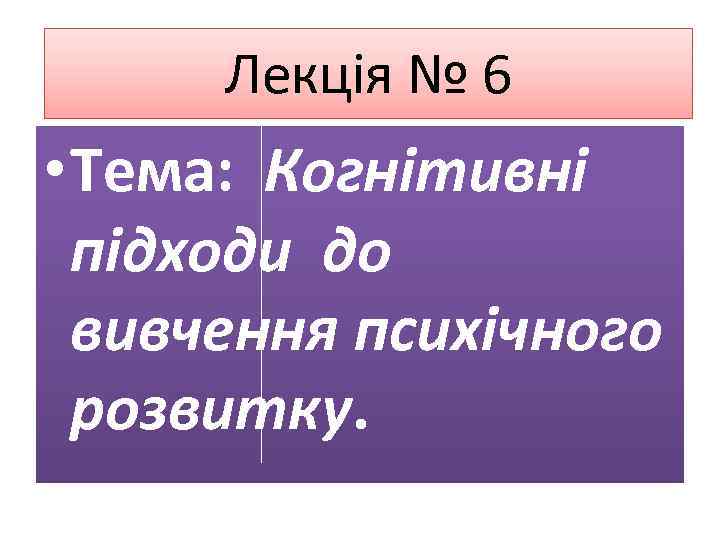 Лекція № 6

• Тема: Когнітивні підходи до вивчення психічного розвитку.